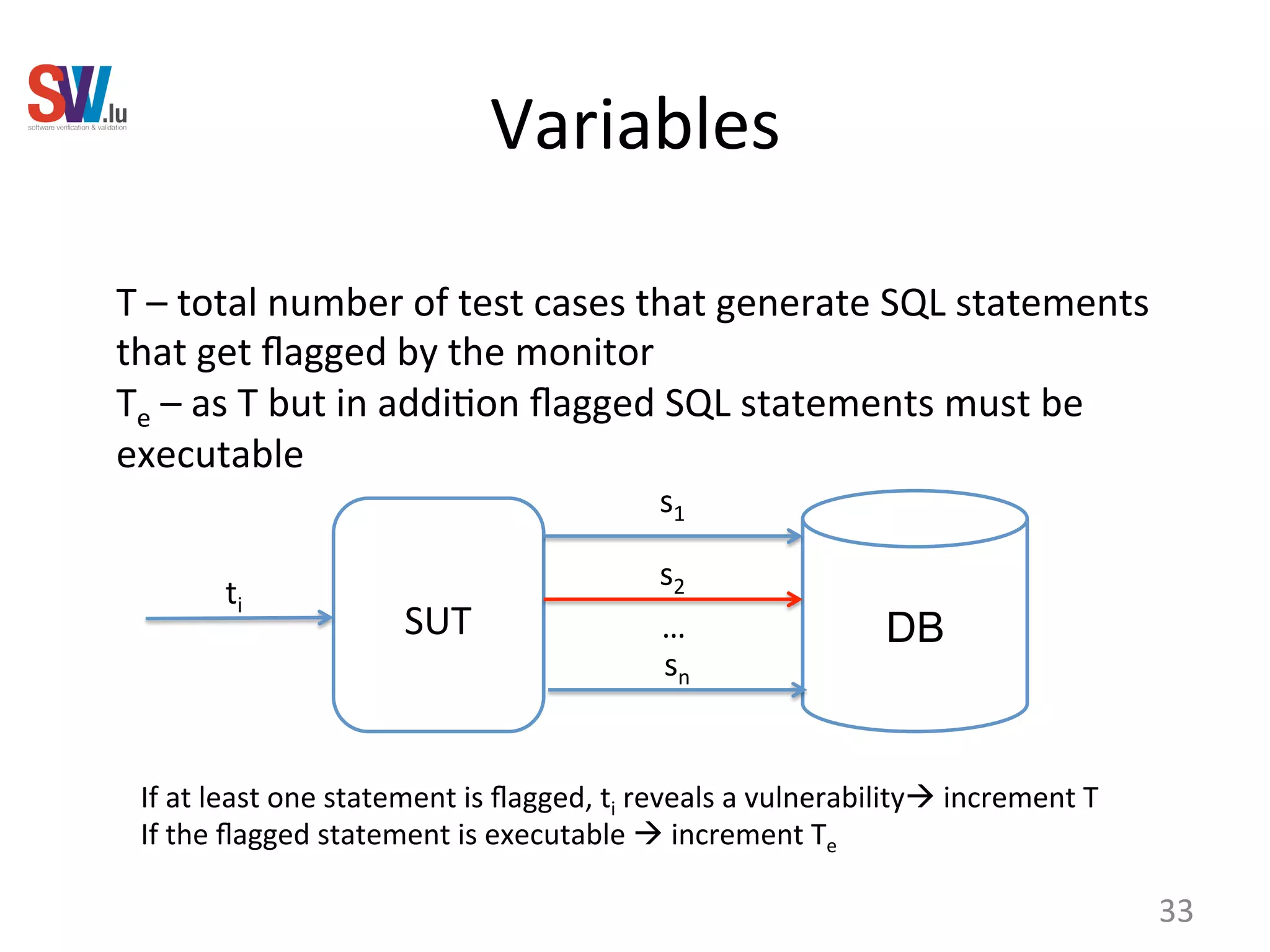 SW.lu
software verification & validation

Variables

T – total number of test cases that generate SQL statements that get flagged by the monitor
$T_e$ – as T but in addition flagged SQL statements must be executable

$t_i$

SUT

$s_1$

$s_2$

…

$s_n$

DB

If at least one statement is flagged, $t_i$ reveals a vulnerability→ increment T
If the flagged statement is executable → increment $T_e$

33